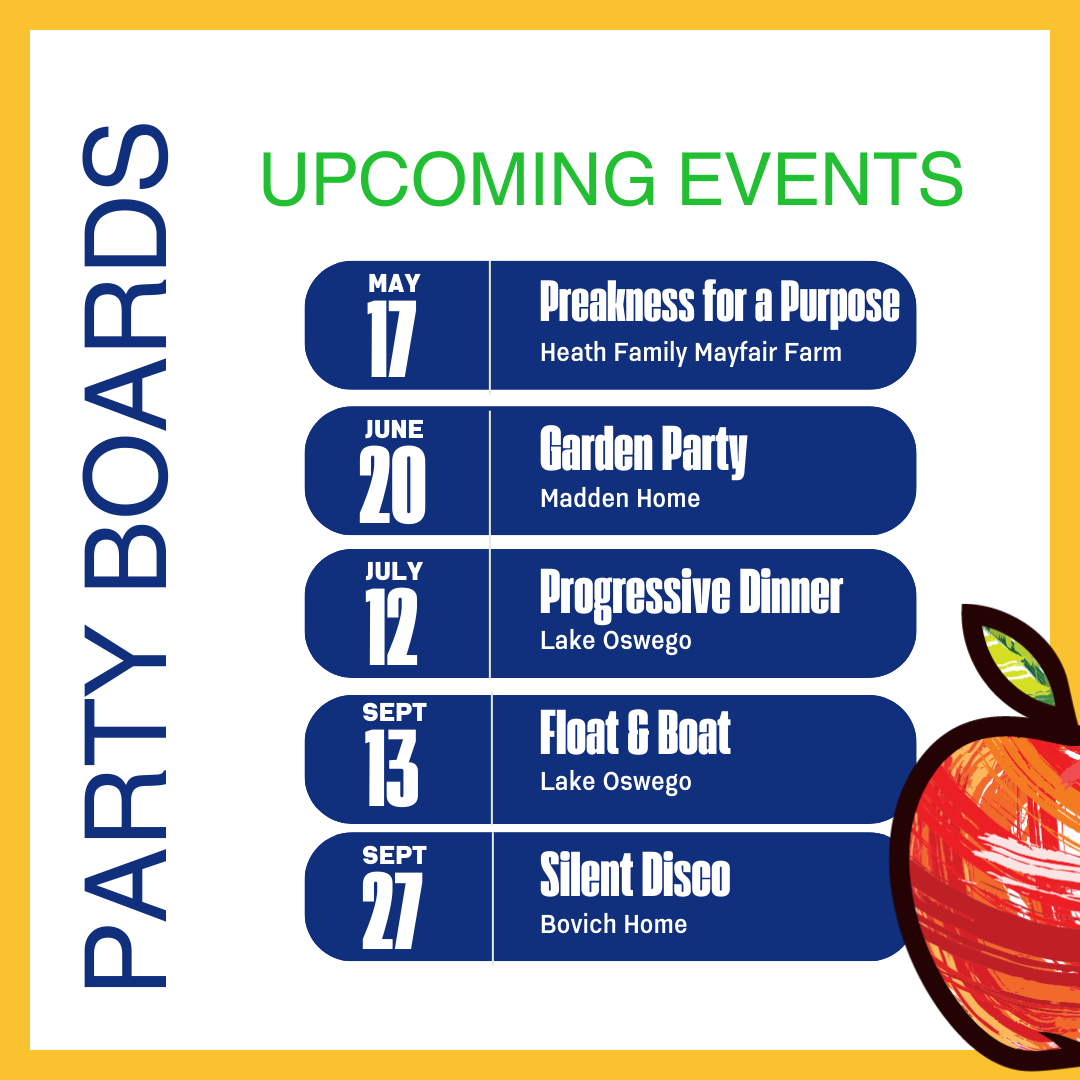 PARTY BOARDS

UPCOMING EVENTS

MAY 17
Preakness for a Purpose
Heath Family Mayfair Farm

JUNE 20
Garden Party
Madden Home

JULY 12
Progressive Dinner
Lake Oswego

SEPT 13
Float & Boat
Lake Oswego

SEPT 27
Silent Disco
Bovich Home